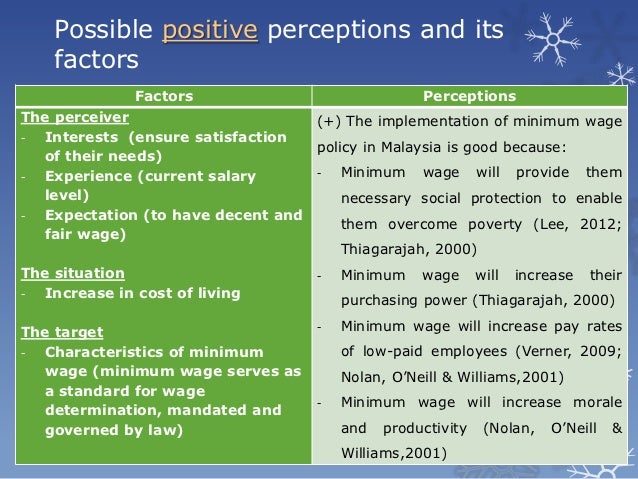 Possible positive perceptions and its factors

| Factors | Perceptions |
|---|---|
| The perceiver<br>- Interests (ensure satisfaction of their needs)<br>- Experience (current salary level)<br>- Expectation (to have decent and fair wage)<br><br>The situation<br>- Increase in cost of living<br><br>The target<br>- Characteristics of minimum wage (minimum wage serves as a standard for wage determination, mandated and governed by law) | (+) The implementation of minimum wage policy in Malaysia is good because:<br>- Minimum wage will provide them necessary social protection to enable them overcome poverty (Lee, 2012; Thiagarajah, 2000)<br>- Minimum wage will increase their purchasing power (Thiagarajah, 2000)<br>- Minimum wage will increase pay rates of low-paid employees (Verner, 2009; Nolan, O'Neill & Williams,2001)<br>- Minimum wage will increase morale and productivity (Nolan, O'Neill & Williams,2001) |